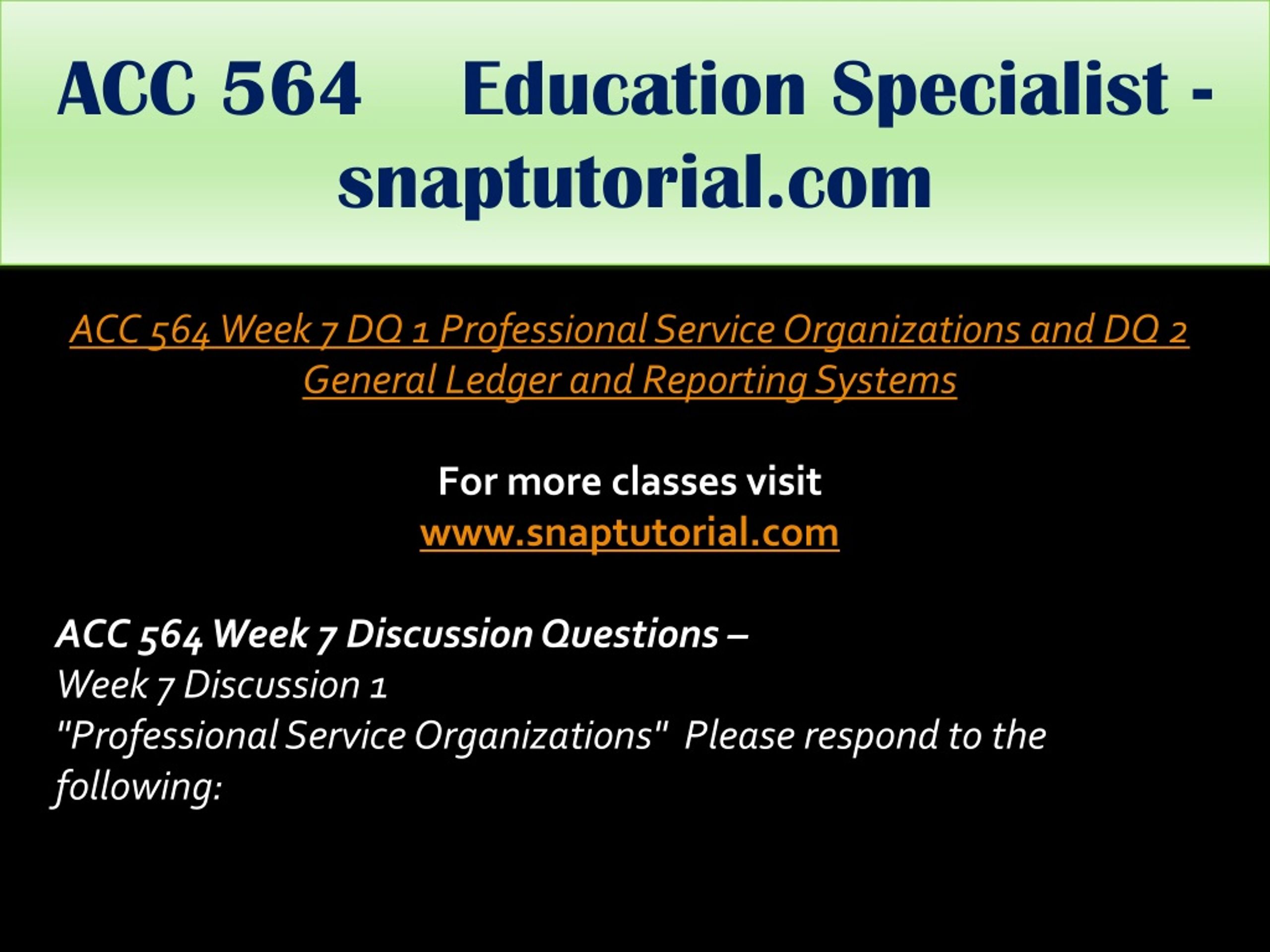 ACC 564 Education Specialist - snaptutorial.com

ACC 564 Week 7 DQ 1 Professional Service Organizations and DQ 2 General Ledger and Reporting Systems

For more classes visit
www.snaptutorial.com

ACC 564 Week 7 Discussion Questions –
Week 7 Discussion 1
"Professional Service Organizations" Please respond to the following: